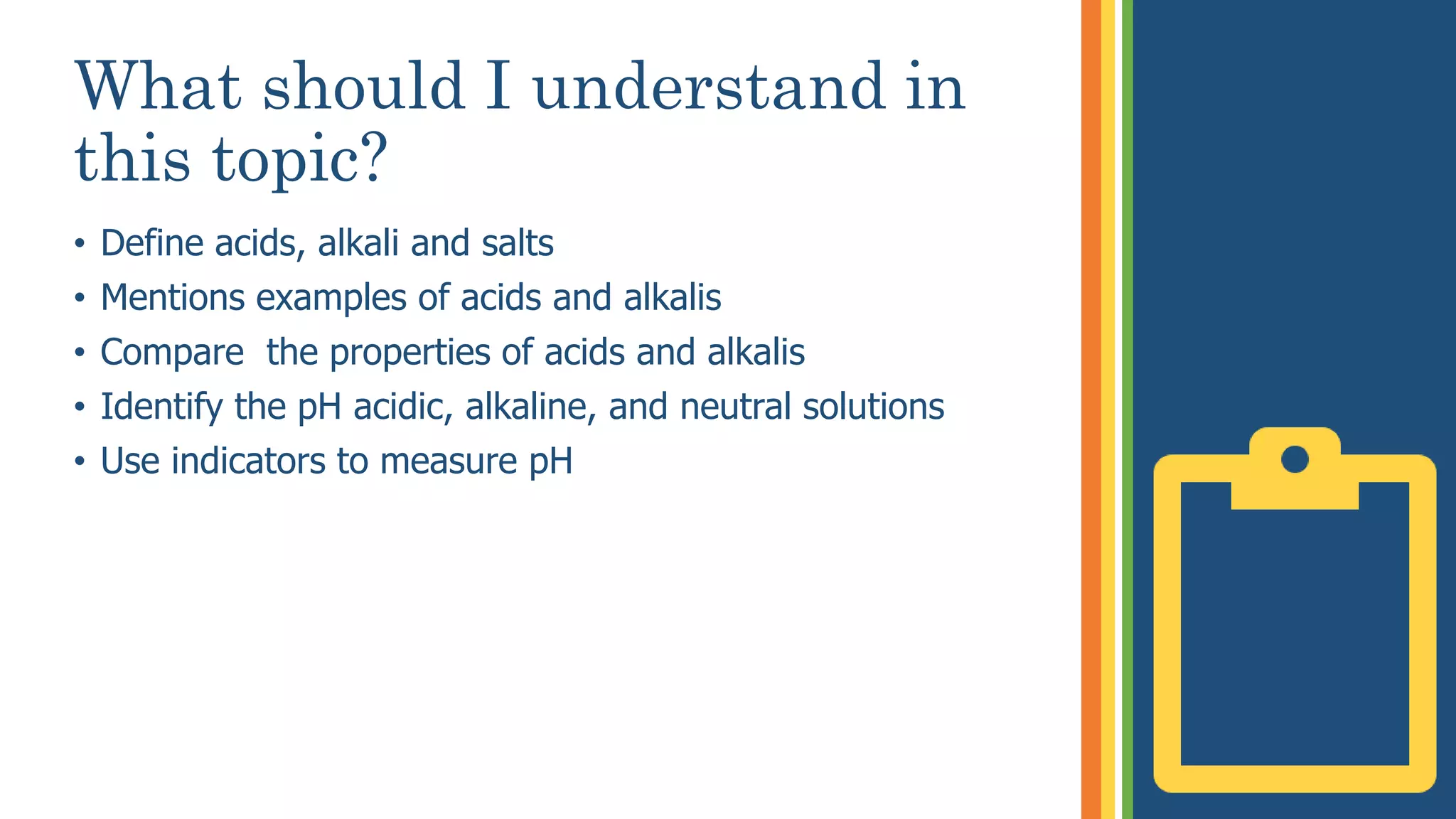 What should I understand in this topic?

• Define acids, alkali and salts
• Mentions examples of acids and alkalis
• Compare  the properties of acids and alkalis
• Identify the pH acidic, alkaline, and neutral solutions
• Use indicators to measure pH